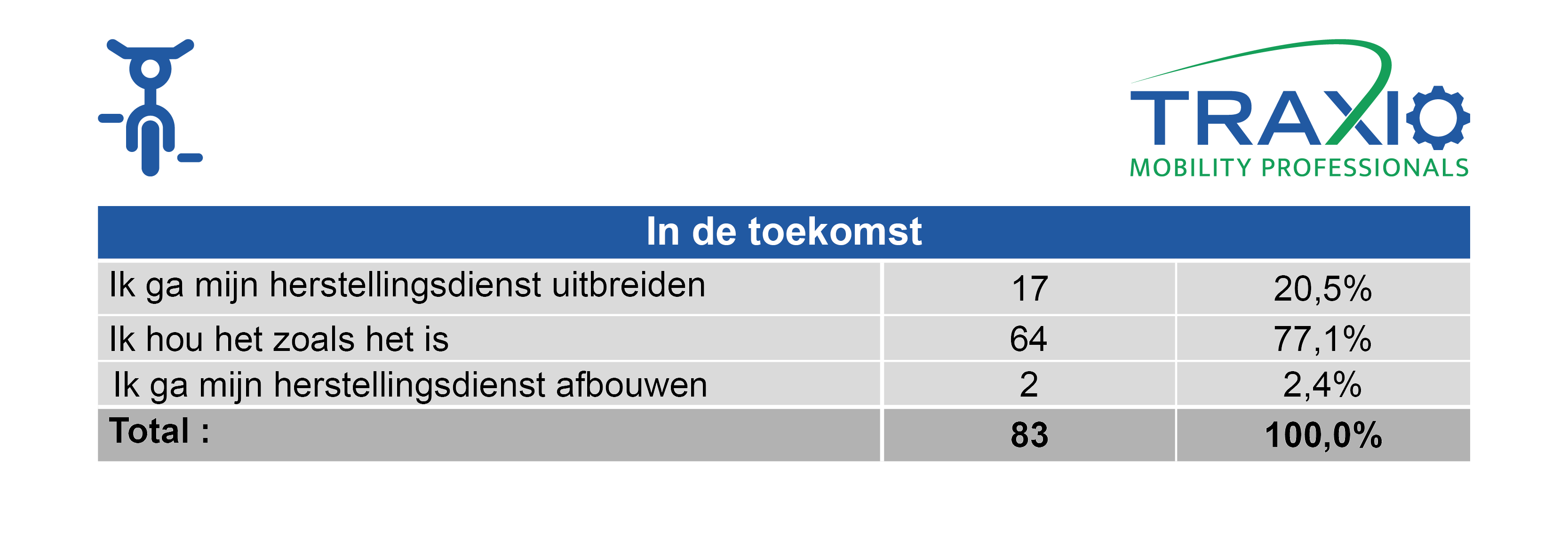 TRAXIO
MOBILITY PROFESSIONALS

| In de toekomst | | |
|---|---|---|
| Ik ga mijn herstellingsdienst uitbreiden | 17 | 20,5% |
| Ik hou het zoals het is | 64 | 77,1% |
| Ik ga mijn herstellingsdienst afbouwen | 2 | 2,4% |
| Total : | 83 | 100,0% |